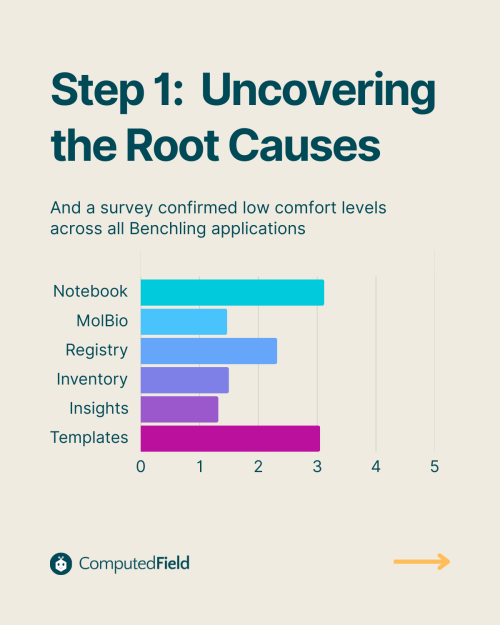 Step 1: Uncovering the Root Causes

And a survey confirmed low comfort levels across all Benchling applications

Notebook
MolBio
Registry
Inventory
Insights
Templates

0 1 2 3 4 5

ComputedField